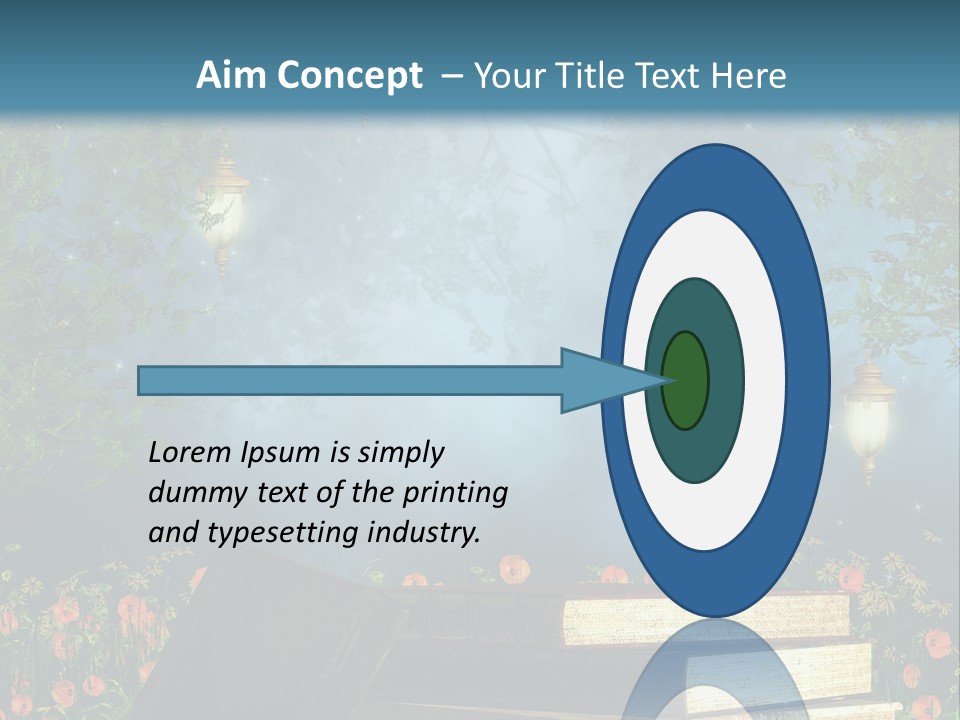 Aim Concept – Your Title Text Here

Lorem Ipsum is simply dummy text of the printing and typesetting industry.